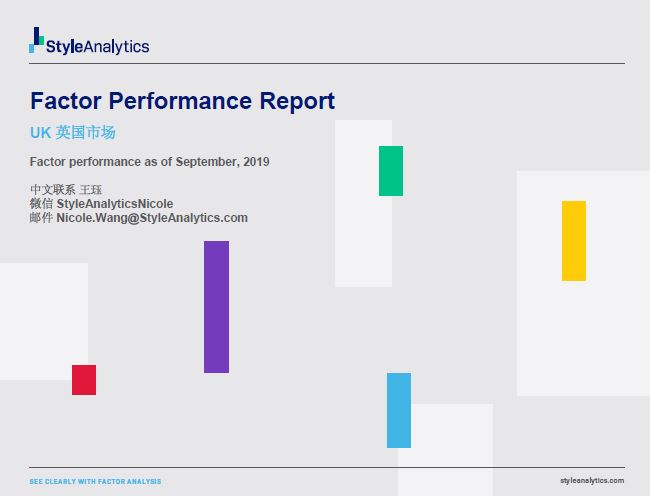 StyleAnalytics

Factor Performance Report

UK 英国市场

Factor performance as of September, 2019

中文联系 王珏
微信 StyleAnalyticsNicole
邮件 Nicole.Wang@StyleAnalytics.com

SEE CLEARLY WITH FACTOR ANALYSIS

styleanalytics.com